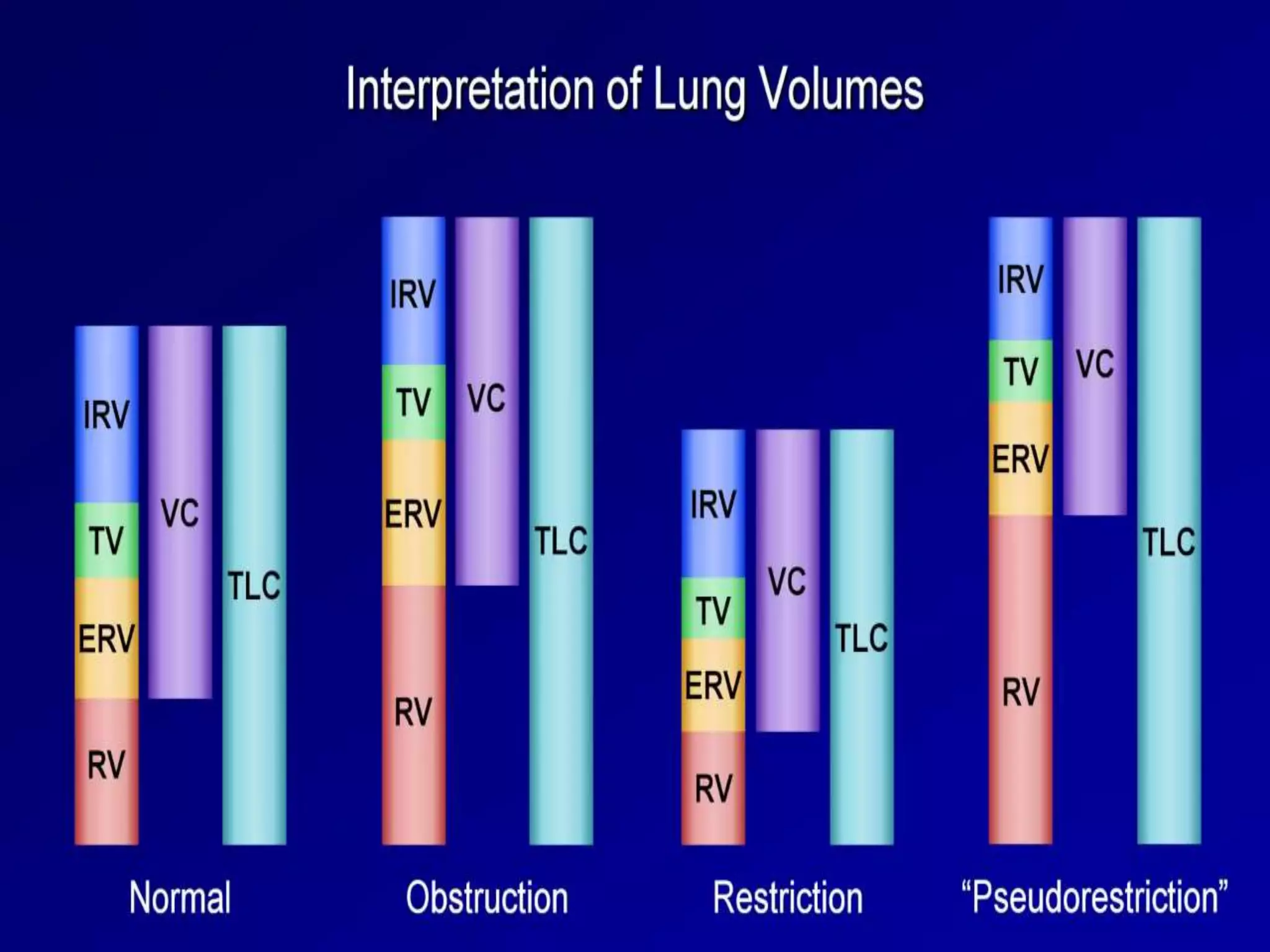 Interpretation of Lung Volumes

IRV
TV
ERV
RV
VC
TLC
Normal

IRV
TV
ERV
RV
VC
TLC
Obstruction

IRV
TV
ERV
RV
VC
TLC
Restriction

IRV
TV
ERV
RV
VC
TLC
“Pseudorestriction”